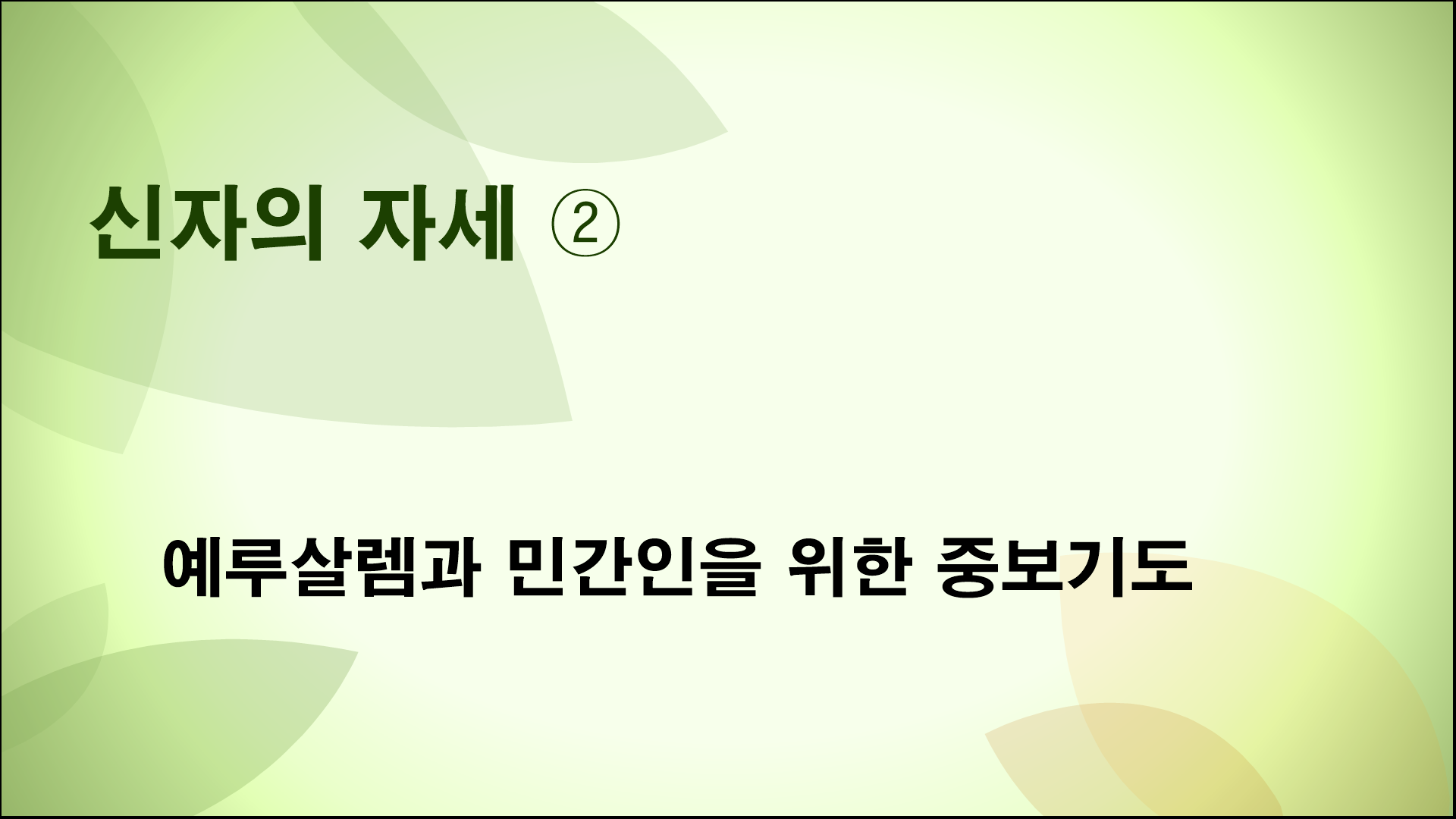 신자의 자세 ②

예루살렘과 민간인을 위한 중보기도